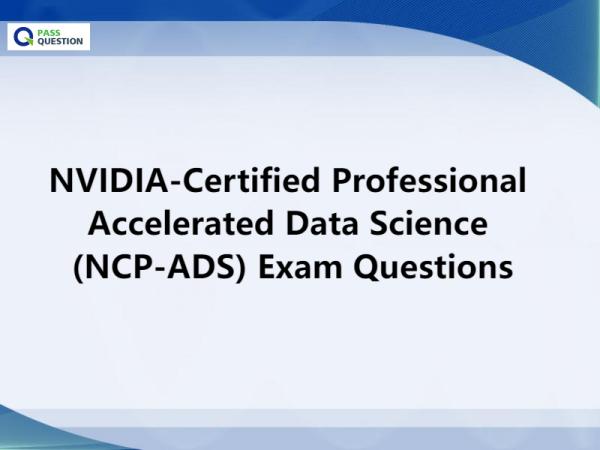 PASS QUESTION

NVIDIA-Certified Professional Accelerated Data Science (NCP-ADS) Exam Questions